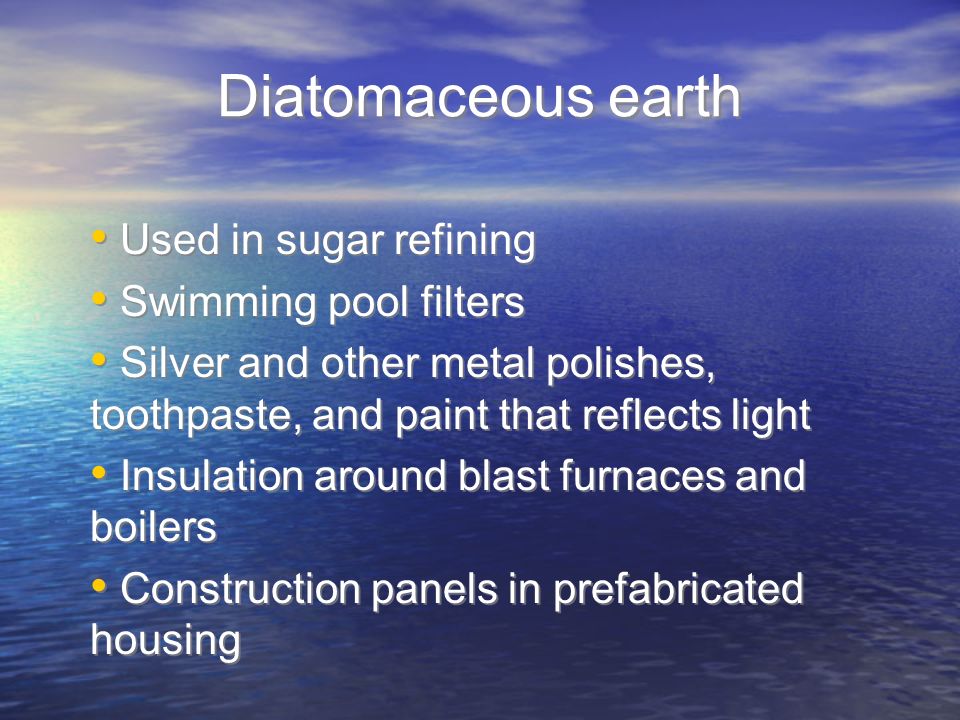 Diatomaceous earth

• Used in sugar refining
• Swimming pool filters
• Silver and other metal polishes, toothpaste, and paint that reflects light
• Insulation around blast furnaces and boilers
• Construction panels in prefabricated housing